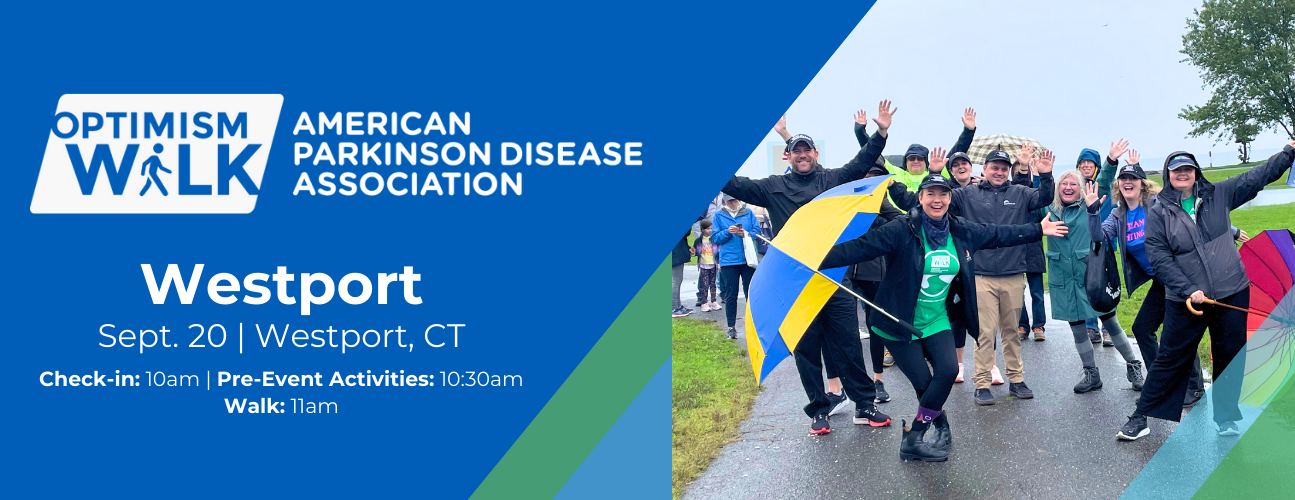 OPTIMISM WALK

AMERICAN PARKINSON DISEASE ASSOCIATION

Westport

Sept. 20 | Westport, CT

Check-in: 10am | Pre-Event Activities: 10:30am
Walk: 11am